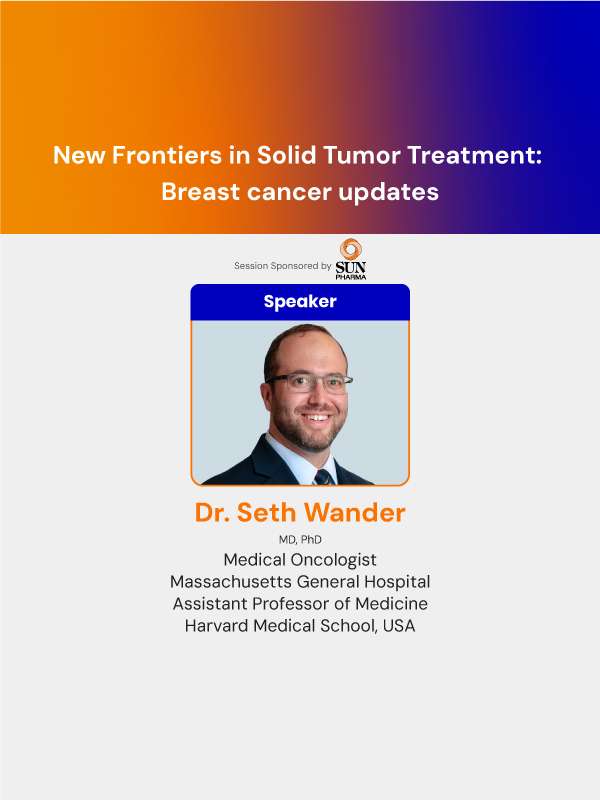 New Frontiers in Solid Tumor Treatment: Breast cancer updates

Session Sponsored by SUN PHARMA

Speaker

Dr. Seth Wander

MD, PhD

Medical Oncologist
Massachusetts General Hospital
Assistant Professor of Medicine
Harvard Medical School, USA